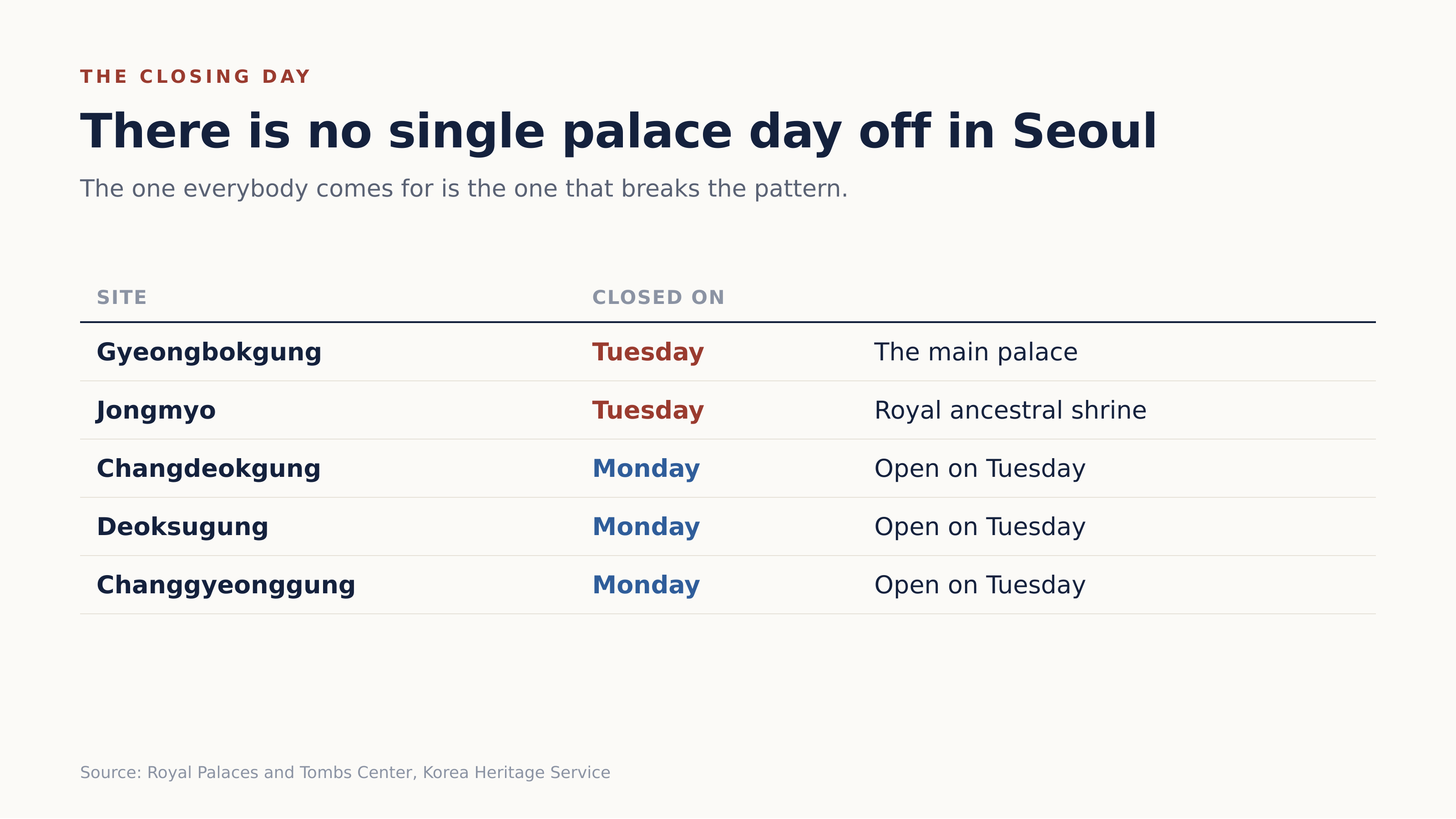 THE CLOSING DAY

There is no single palace day off in Seoul

The one everybody comes for is the one that breaks the pattern.

| SITE | CLOSED ON | |
|---|---|---|
| Gyeongbokgung | Tuesday | The main palace |
| Jongmyo | Tuesday | Royal ancestral shrine |
| Changdeokgung | Monday | Open on Tuesday |
| Deoksugung | Monday | Open on Tuesday |
| Changgyeonggung | Monday | Open on Tuesday |

Source: Royal Palaces and Tombs Center, Korea Heritage Service